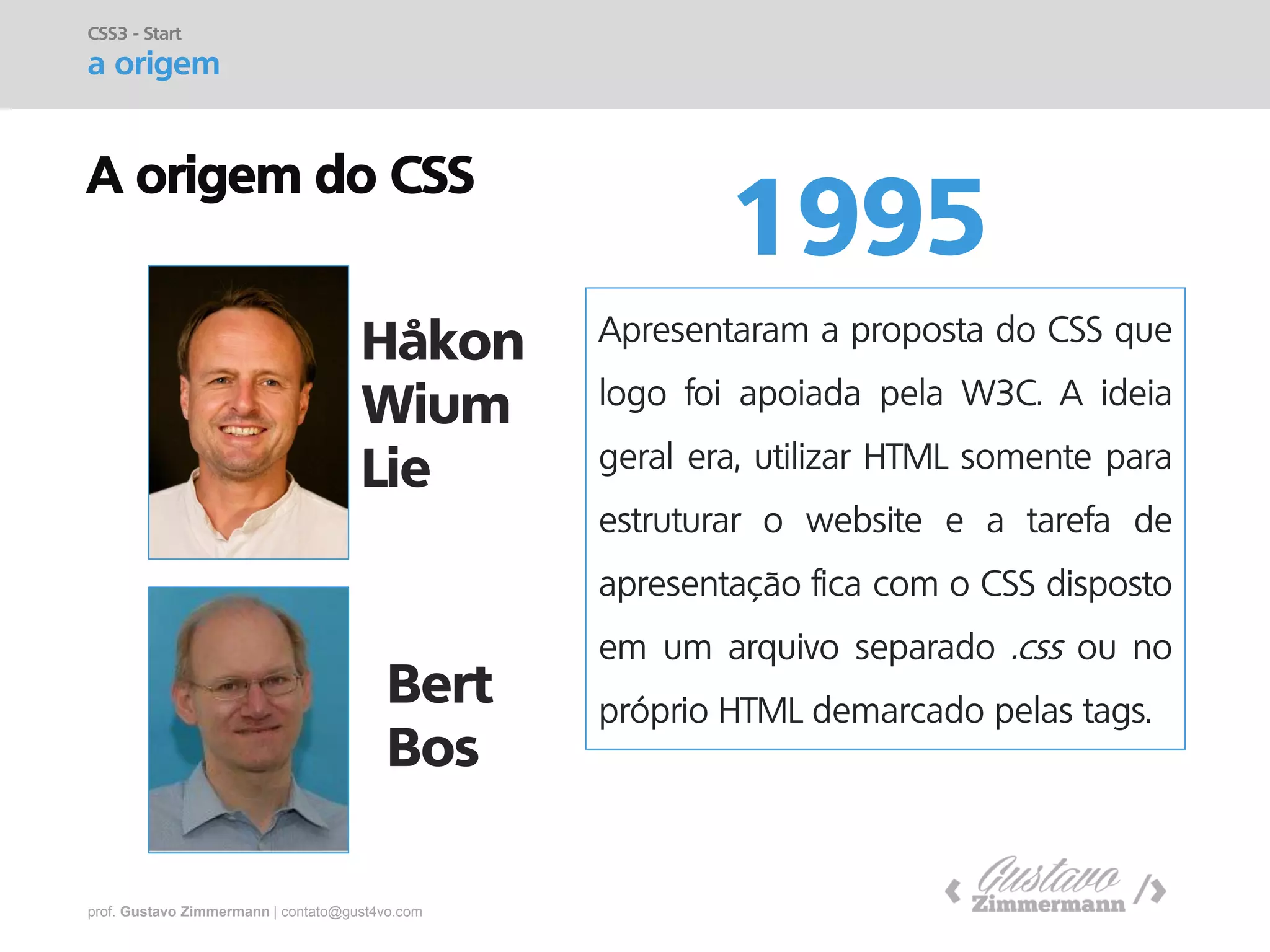 CSS3 - Start
a origem

A origem do CSS

Håkon Wium Lie

Bert Bos

1995

Apresentaram a proposta do CSS que logo foi apoiada pela W3C. A ideia geral era, utilizar HTML somente para estruturar o website e a tarefa de apresentação fica com o CSS disposto em um arquivo separado .css ou no próprio HTML demarcado pelas tags.

prof. Gustavo Zimmermann | contato@gust4vo.com

< Gustavo Zimmermann />